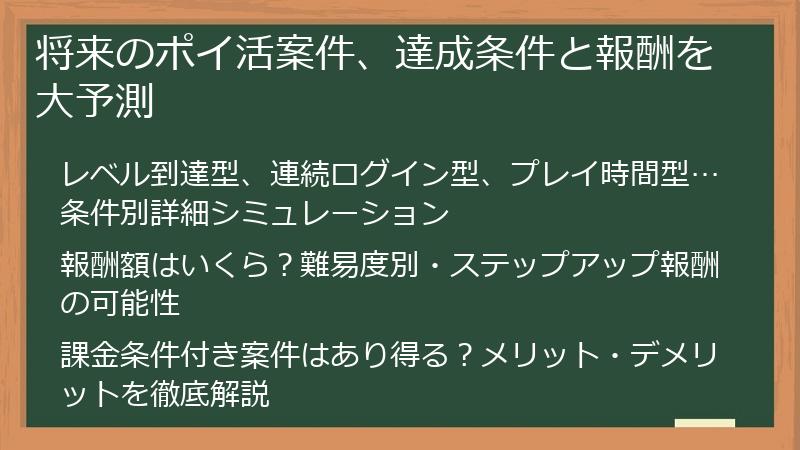 将来のポイ活案件、達成条件と報酬を大予測

レベル到達型、連続ログイン型、プレイ時間型…条件別詳細シミュレーション

報酬額はいくら？難易度別・ステップアップ報酬の可能性

課金条件付き案件はあり得る？メリット・デメリットを徹底解説